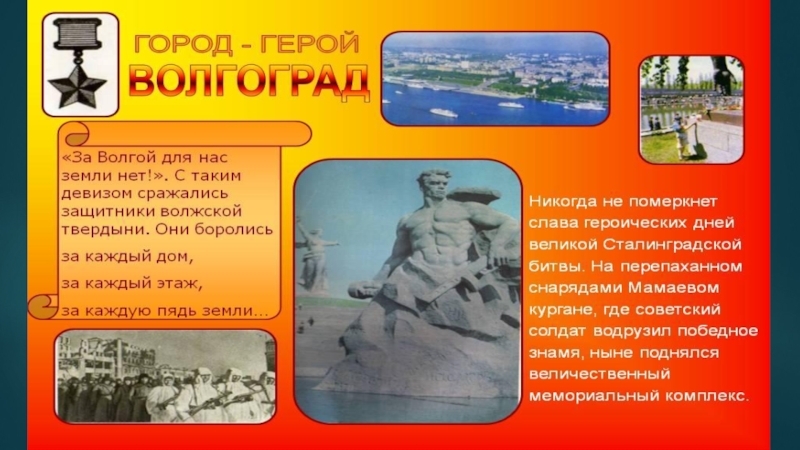 ГОРОД - ГЕРОЙ
ВОЛГОГРАД

«За Волгой для нас земли нет!». С таким девизом сражались защитники волжской твердыни. Они боролись

за каждый дом,

за каждый этаж,

за каждую пядь земли...

Никогда не померкнет слава героических дней великой Сталинградской битвы. На перепаханном снарядами Мамаевом кургане, где советский солдат водрузил победное знамя, ныне поднялся величественный мемориальный комплекс.